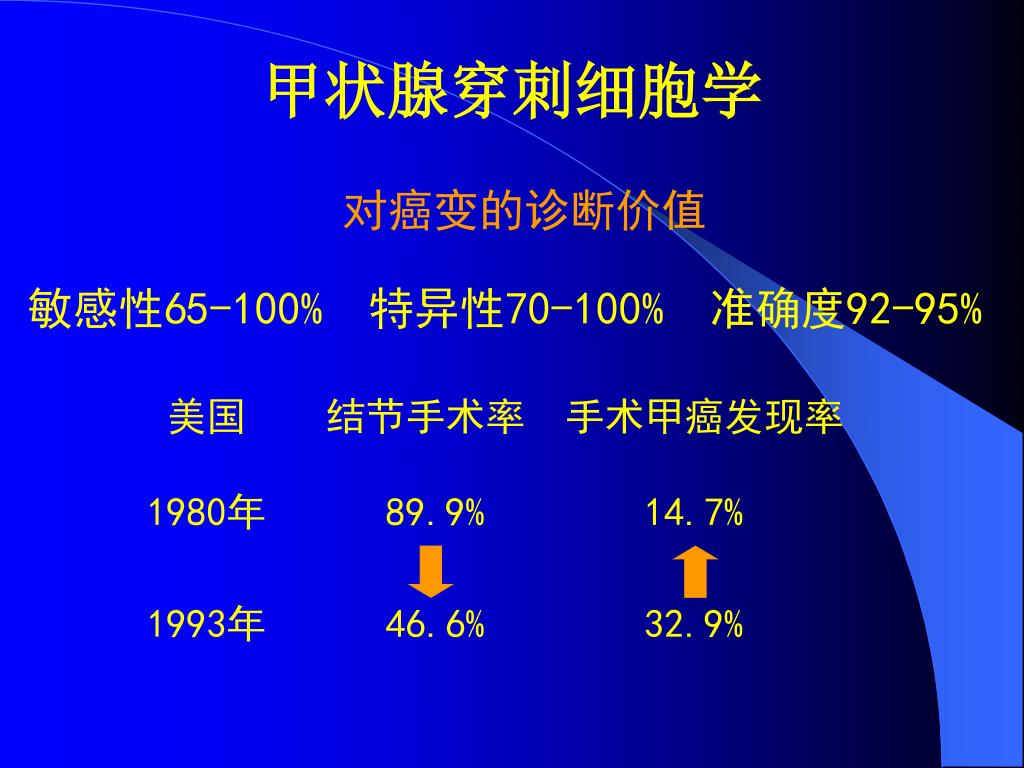 甲状腺穿刺细胞学

对癌变的诊断价值

敏感性65-100%  特异性70-100%  准确度92-95%

| 美国 | 结节手术率 | 手术甲癌发现率 |
|---|---|---|
| 1980年 | 89.9% | 14.7% |
| 1993年 | 46.6% | 32.9% |